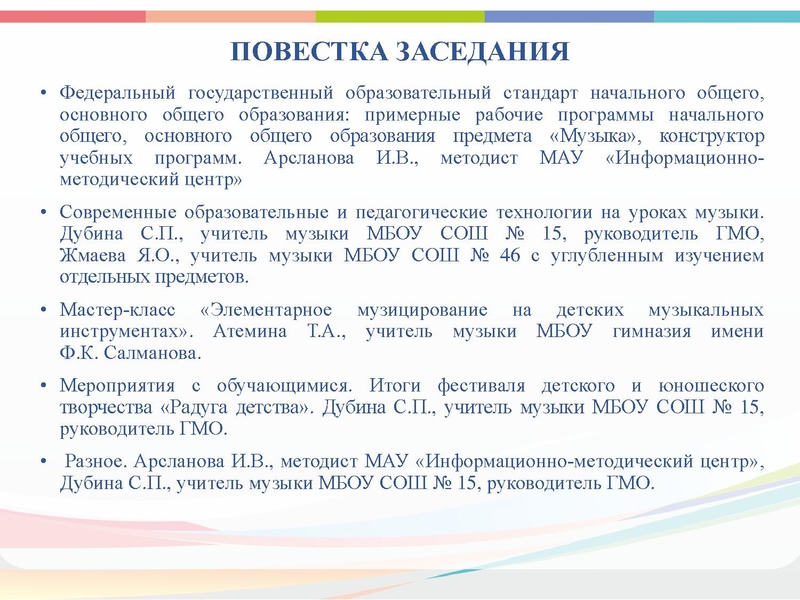 ПОВЕСТКА ЗАСЕДАНИЯ

• Федеральный государственный образовательный стандарт начального общего, основного общего образования: примерные рабочие программы начального общего, основного общего образования предмета «Музыка», конструктор учебных программ. Арсланова И.В., методист МАУ «Информационно-методический центр»

• Современные образовательные и педагогические технологии на уроках музыки. Дубина С.П., учитель музыки МБОУ СОШ № 15, руководитель ГМО, Жмаева Я.О., учитель музыки МБОУ СОШ № 46 с углубленным изучением отдельных предметов.

• Мастер-класс «Элементарное музицирование на детских музыкальных инструментах». Атемина Т.А., учитель музыки МБОУ гимназия имени Ф.К. Салманова.

• Мероприятия с обучающимися. Итоги фестиваля детского и юношеского творчества «Радуга детства». Дубина С.П., учитель музыки МБОУ СОШ № 15, руководитель ГМО.

• Разное. Арсланова И.В., методист МАУ «Информационно-методический центр», Дубина С.П., учитель музыки МБОУ СОШ № 15, руководитель ГМО.